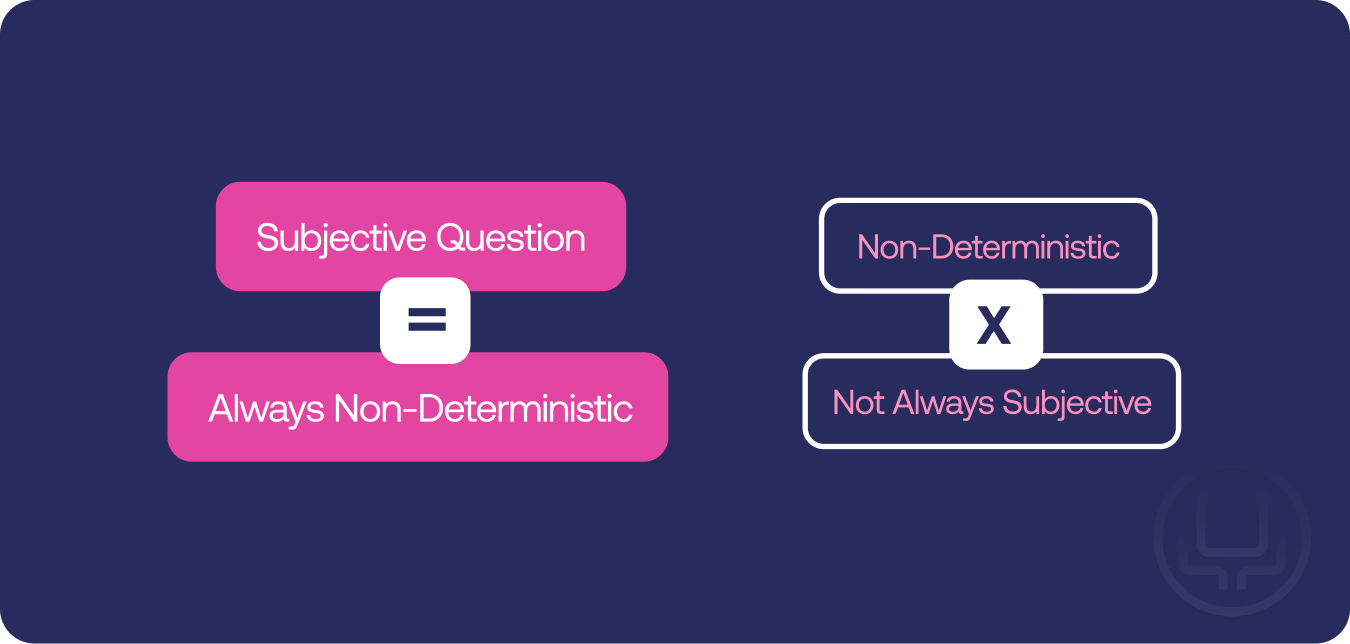 Subjective Question

=

Always Non-Deterministic

Non-Deterministic

X

Not Always Subjective